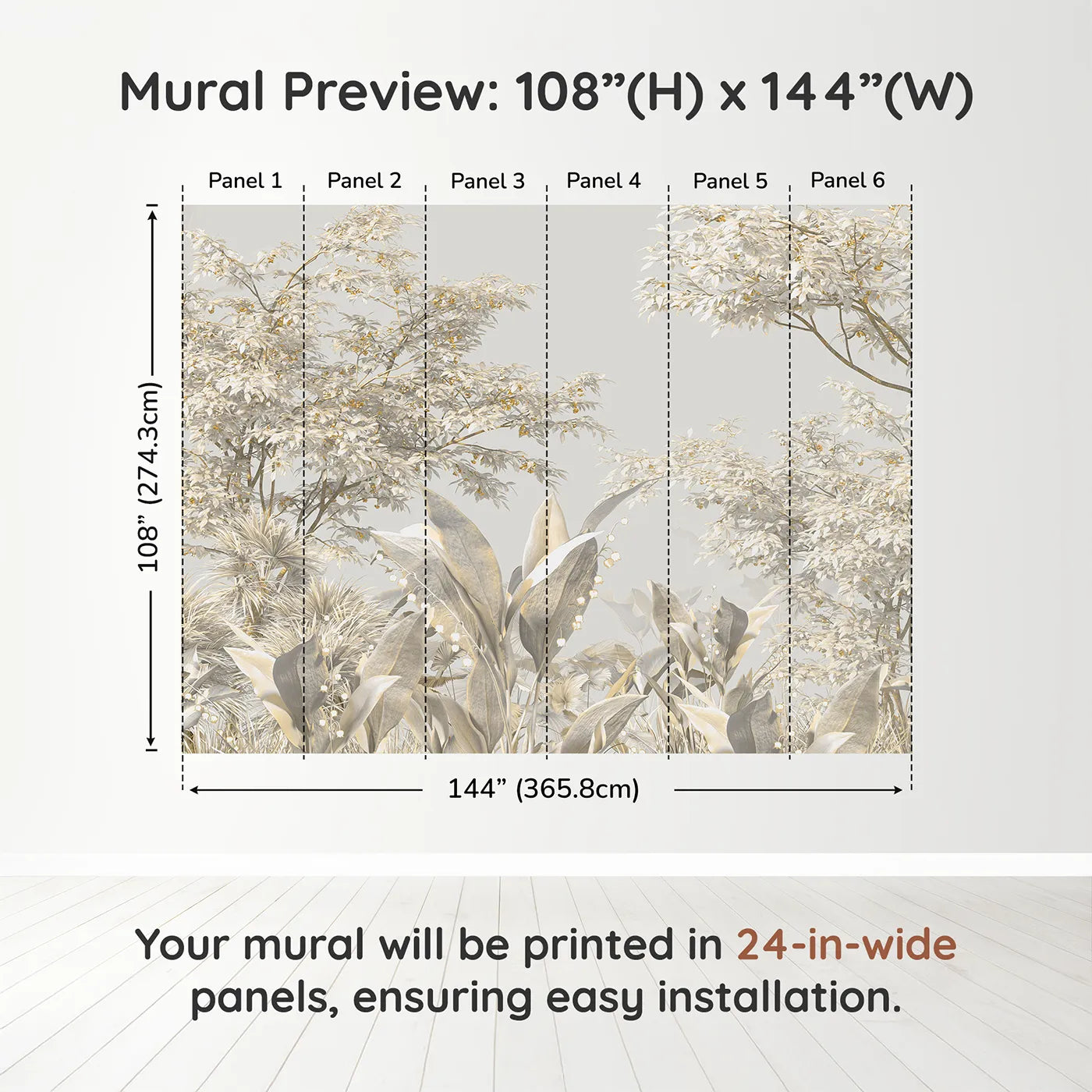 Mural Preview: 108”(H) x 144”(W)

Panel 1 Panel 2 Panel 3 Panel 4 Panel 5 Panel 6

108” (274.3cm)

144” (365.8cm)

Your mural will be printed in 24-in-wide panels, ensuring easy installation.